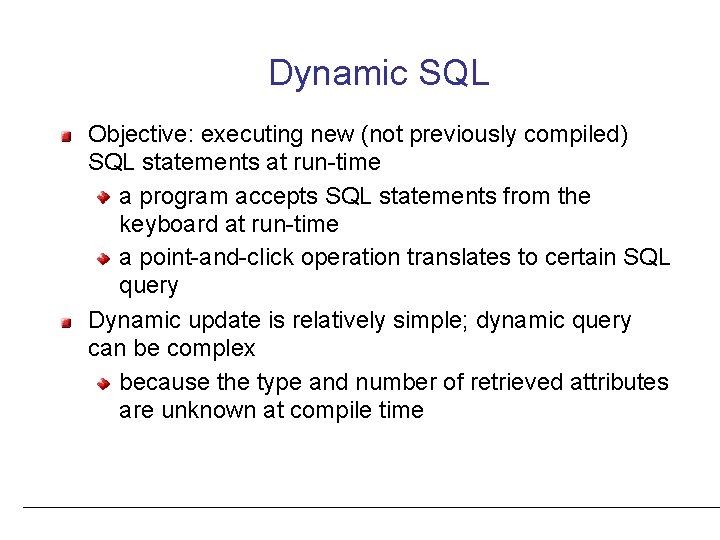 Dynamic SQL

Objective: executing new (not previously compiled) SQL statements at run-time

a program accepts SQL statements from the keyboard at run-time

a point-and-click operation translates to certain SQL query

Dynamic update is relatively simple; dynamic query can be complex

because the type and number of retrieved attributes are unknown at compile time